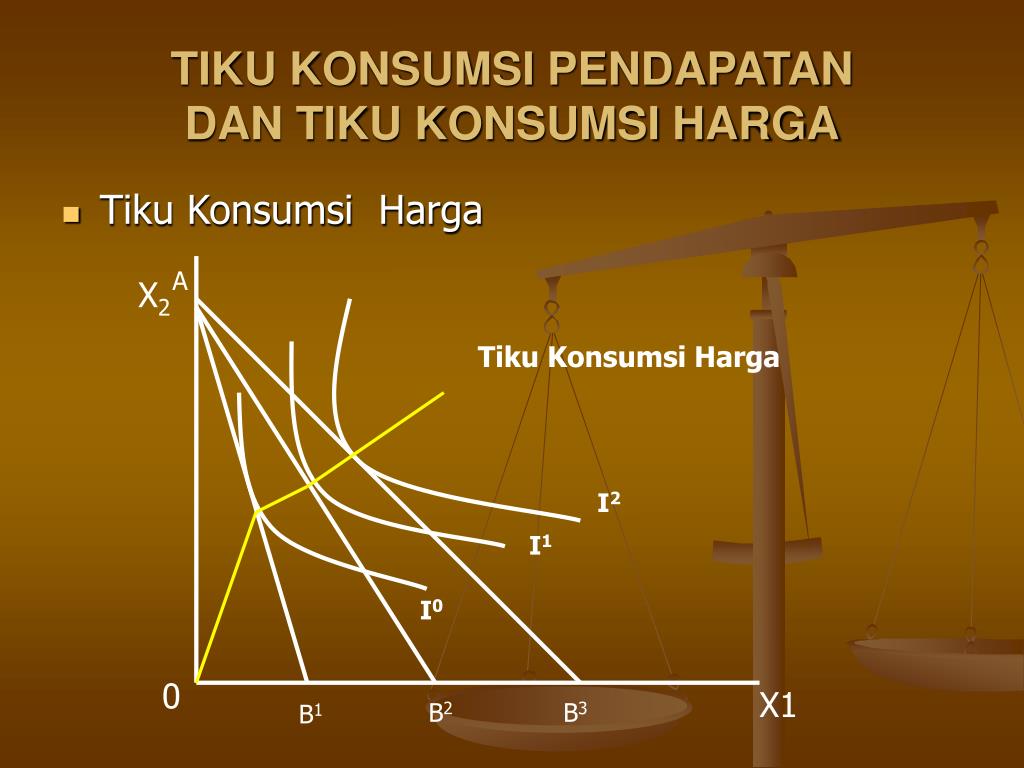 TIKU KONSUMSI PENDAPATAN DAN TIKU KONSUMSI HARGA

Tiku Konsumsi Harga

$X_2$ A

Tiku Konsumsi Harga

$I^2$

$I^1$

$I^0$

0

$B^1$ $B^2$ $B^3$

X1